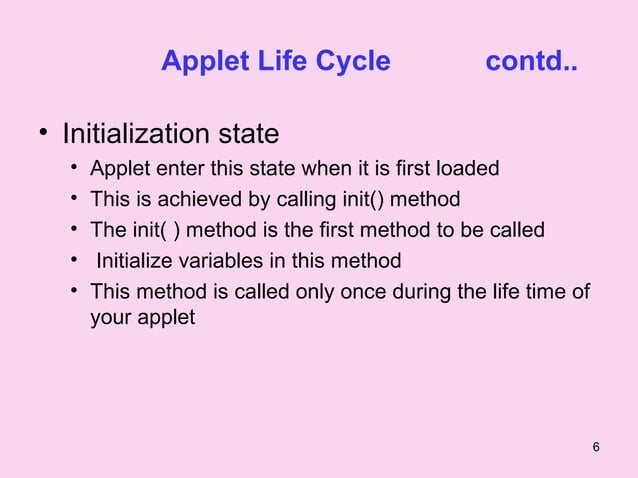 Applet Life Cycle contd..

• Initialization state
  • Applet enter this state when it is first loaded
  • This is achieved by calling init() method
  • The init( ) method is the first method to be called
  • Initialize variables in this method
  • This method is called only once during the life time of your applet

6